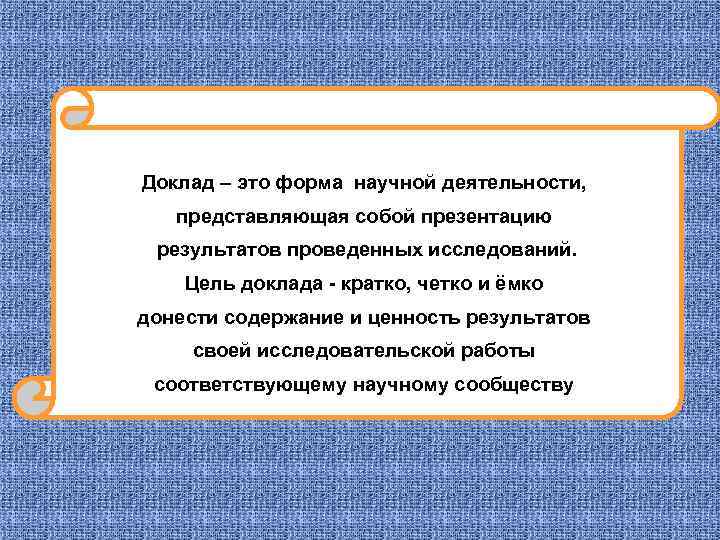 Доклад – это форма научной деятельности, представляющая собой презентацию результатов проведенных исследований. Цель доклада - кратко, четко и ёмко донести содержание и ценность результатов своей исследовательской работы соответствующему научному сообществу